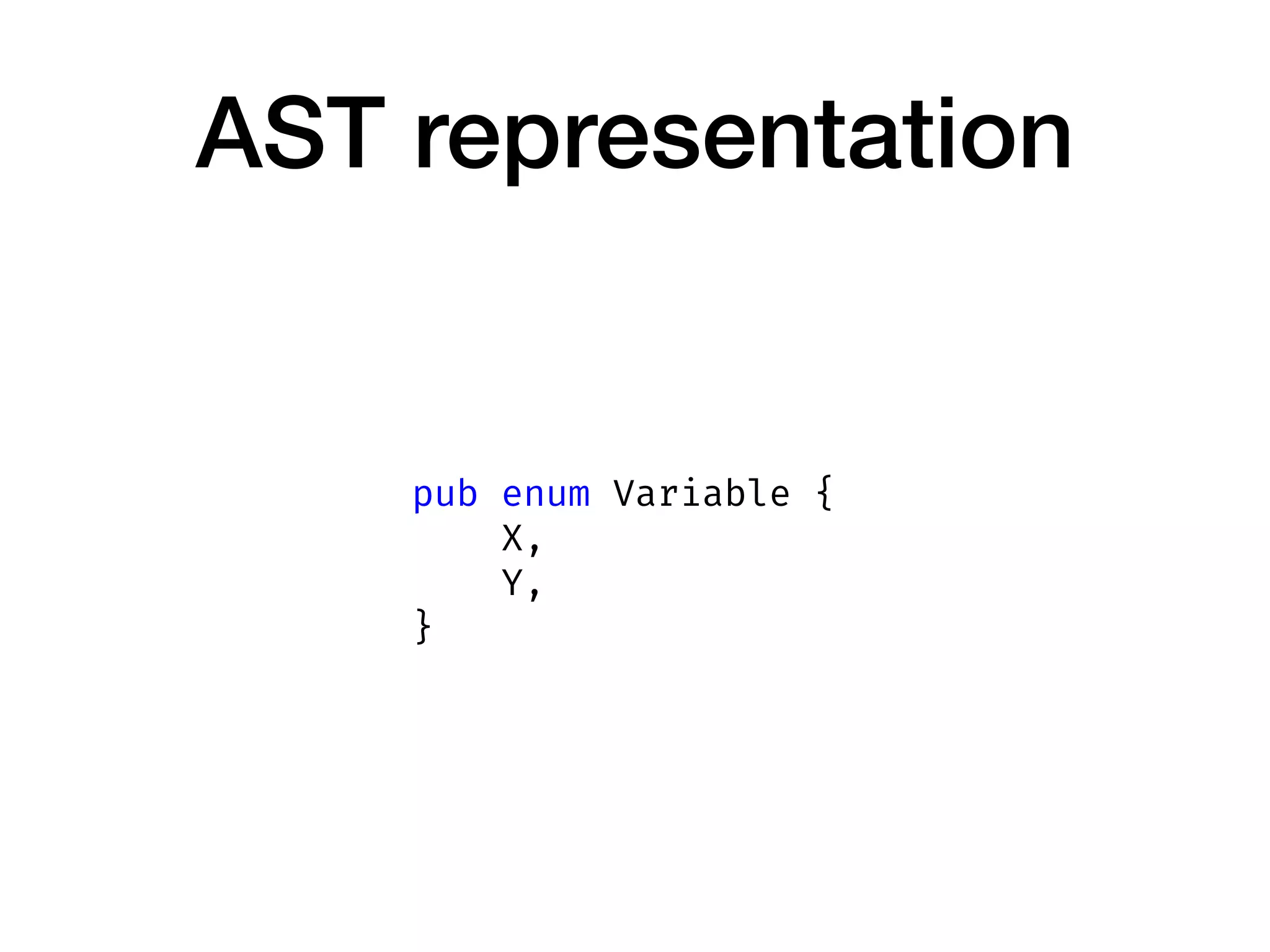 AST representation

pub enum Variable {
    X,
    Y,
}